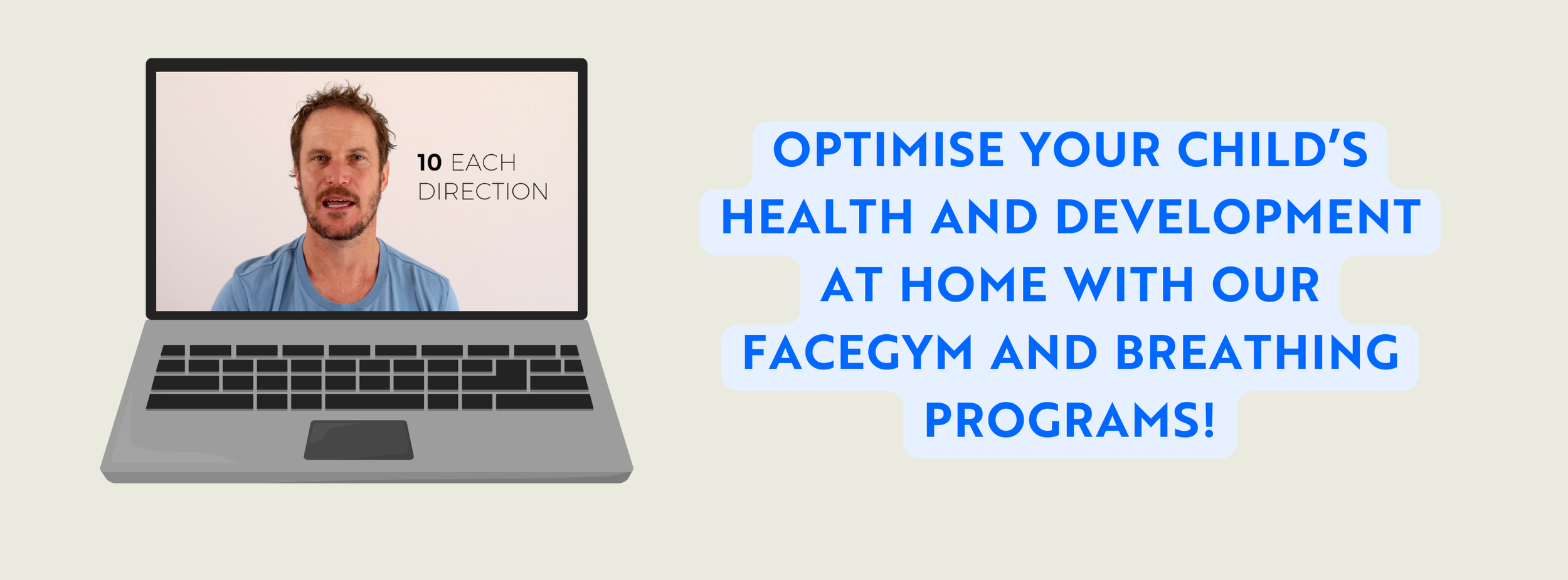 10 EACH DIRECTION

OPTIMISE YOUR CHILD'S HEALTH AND DEVELOPMENT AT HOME WITH OUR FACEGYM AND BREATHING PROGRAMS!